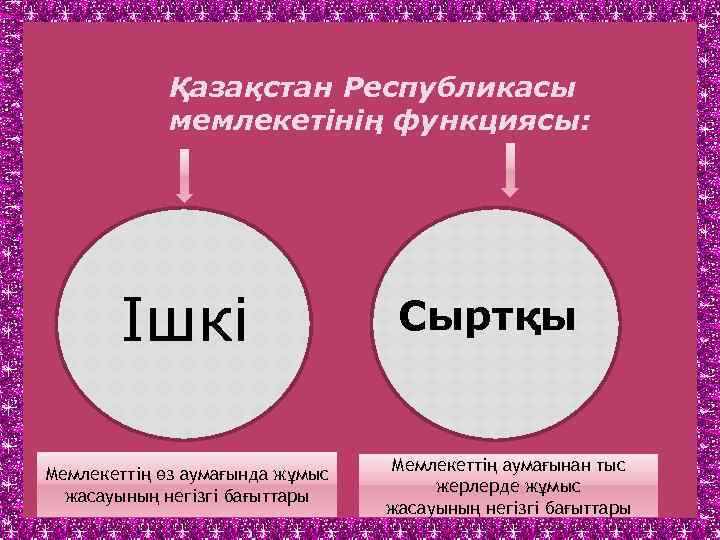 Қазақстан Республикасы мемлекетінің функциясы:

Ішкі

Сыртқы

Мемлекеттің өз аумағында жұмыс жасауының негізгі бағыттары

Мемлекеттің аумағынан тыс жерлерде жұмыс жасауының негізгі бағыттары